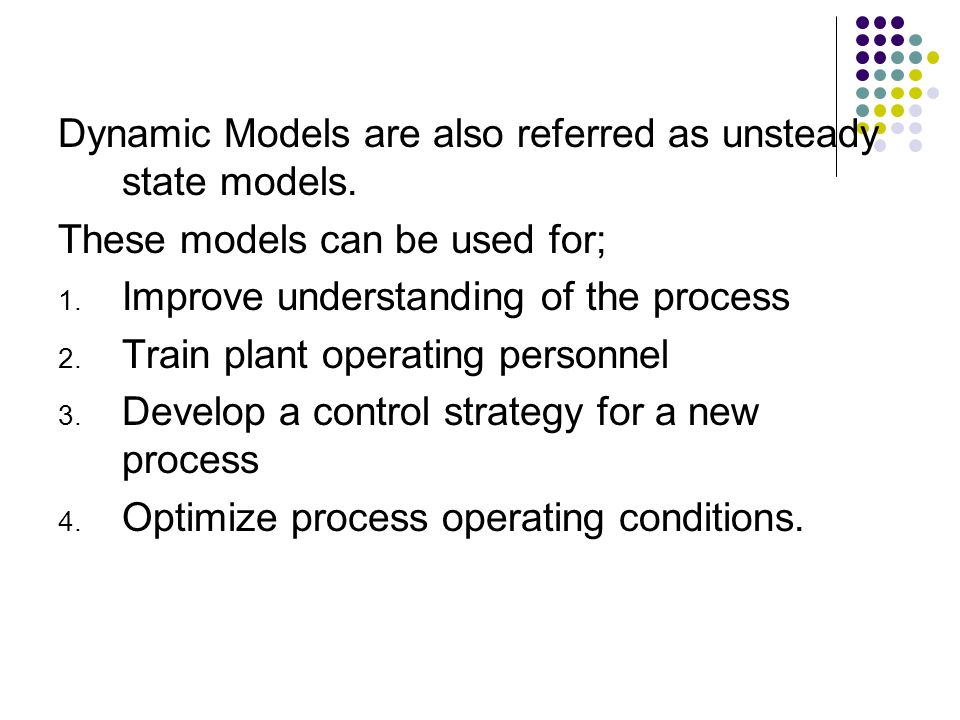 Dynamic Models are also referred as unsteady state models.

These models can be used for;

1. Improve understanding of the process
2. Train plant operating personnel
3. Develop a control strategy for a new process
4. Optimize process operating conditions.